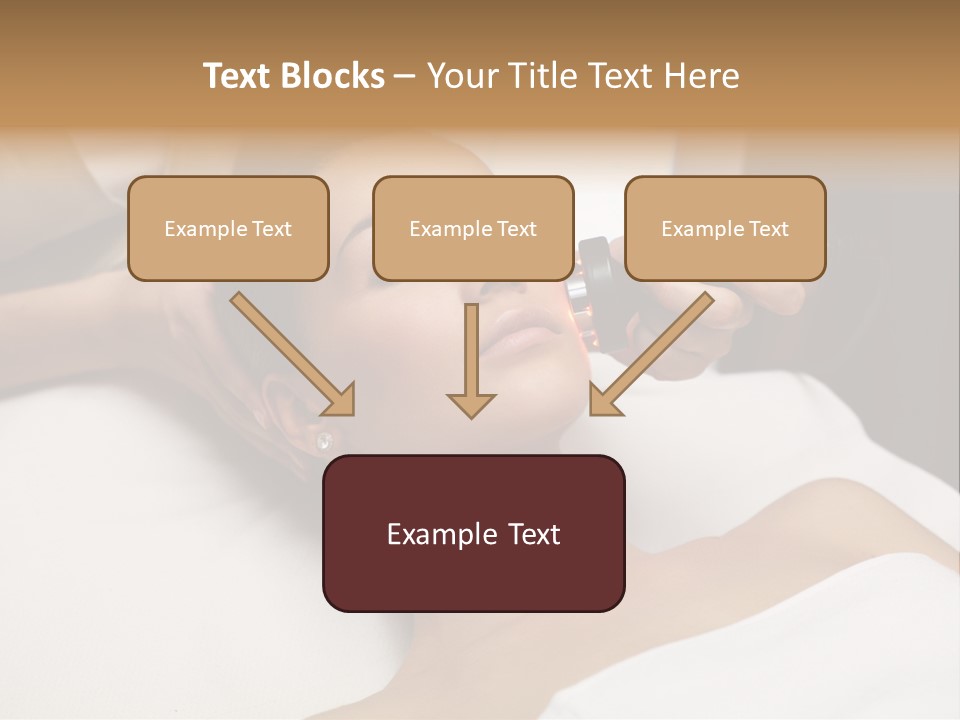 Text Blocks – Your Title Text Here

Example Text

Example Text

Example Text

Example Text